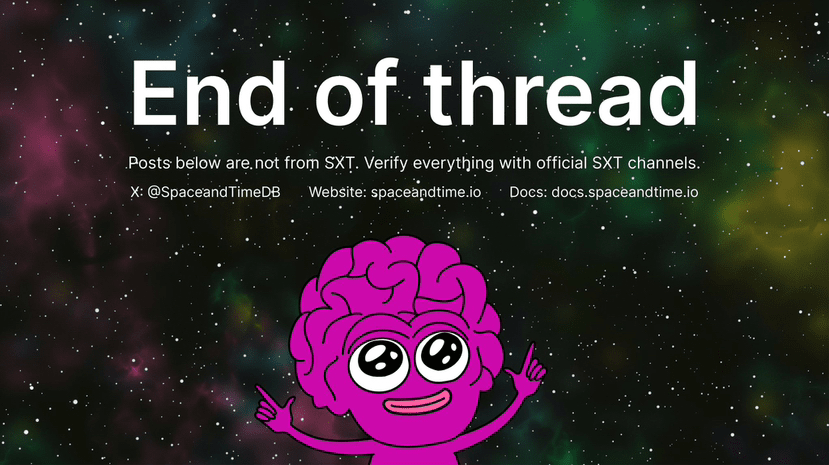 End of thread

Posts below are not from SXT. Verify everything with official SXT channels.

X: @SpaceandTimeDB     Website: spaceandtime.io     Docs: docs.spaceandtime.io